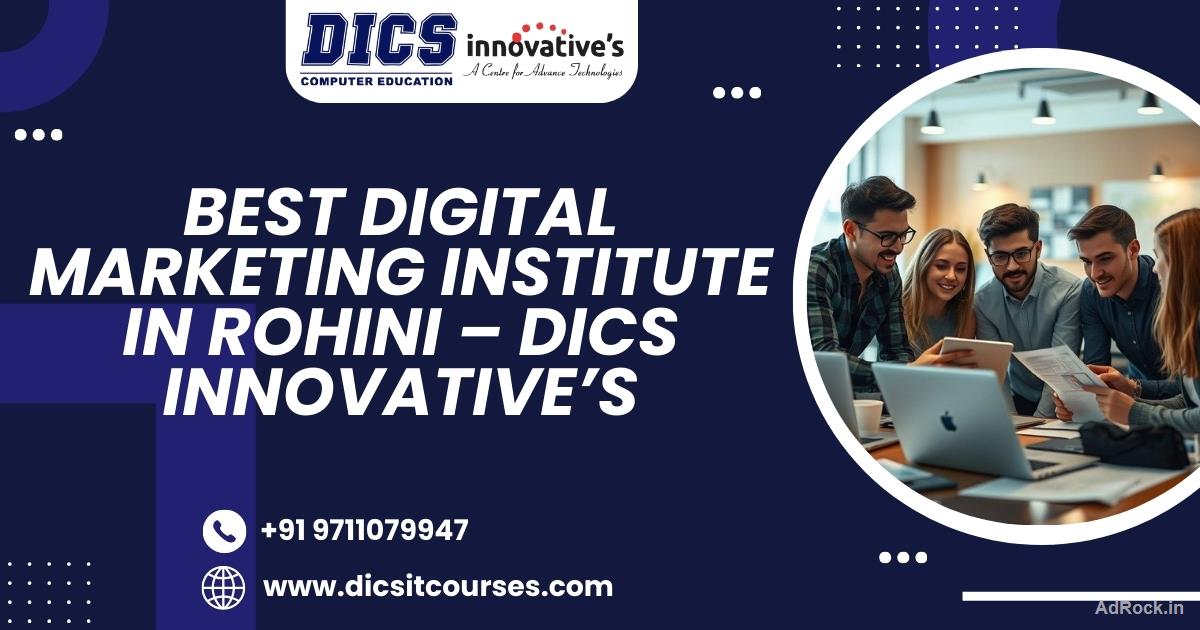 DICS
COMPUTER EDUCATION
innovative's
A Centre for Advance Technologies

BEST DIGITAL MARKETING INSTITUTE IN ROHINI – DICS INNOVATIVE'S

+91 9711079947

www.dicsitcourses.com

AdRock.in